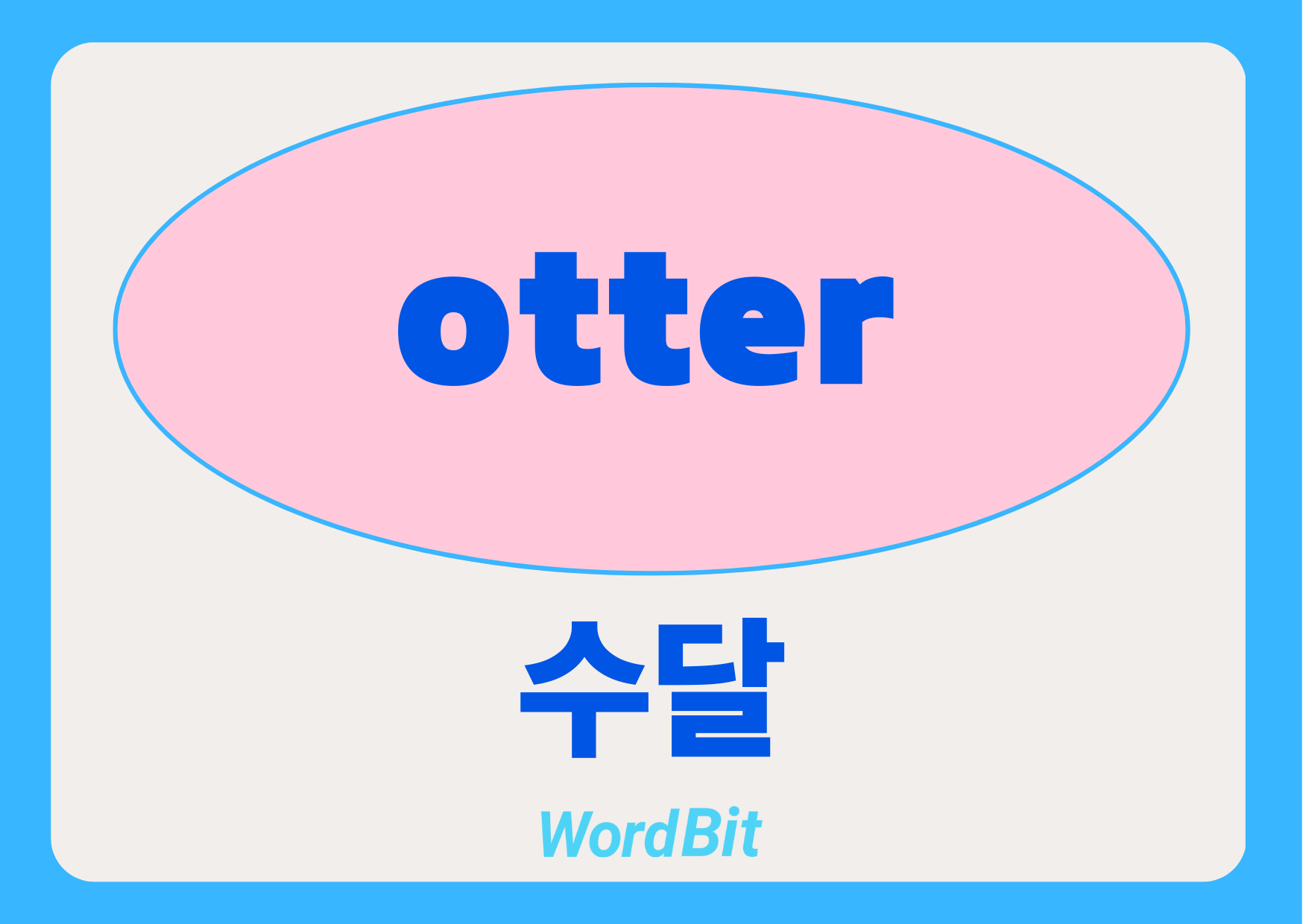 otter

수달

WordBit